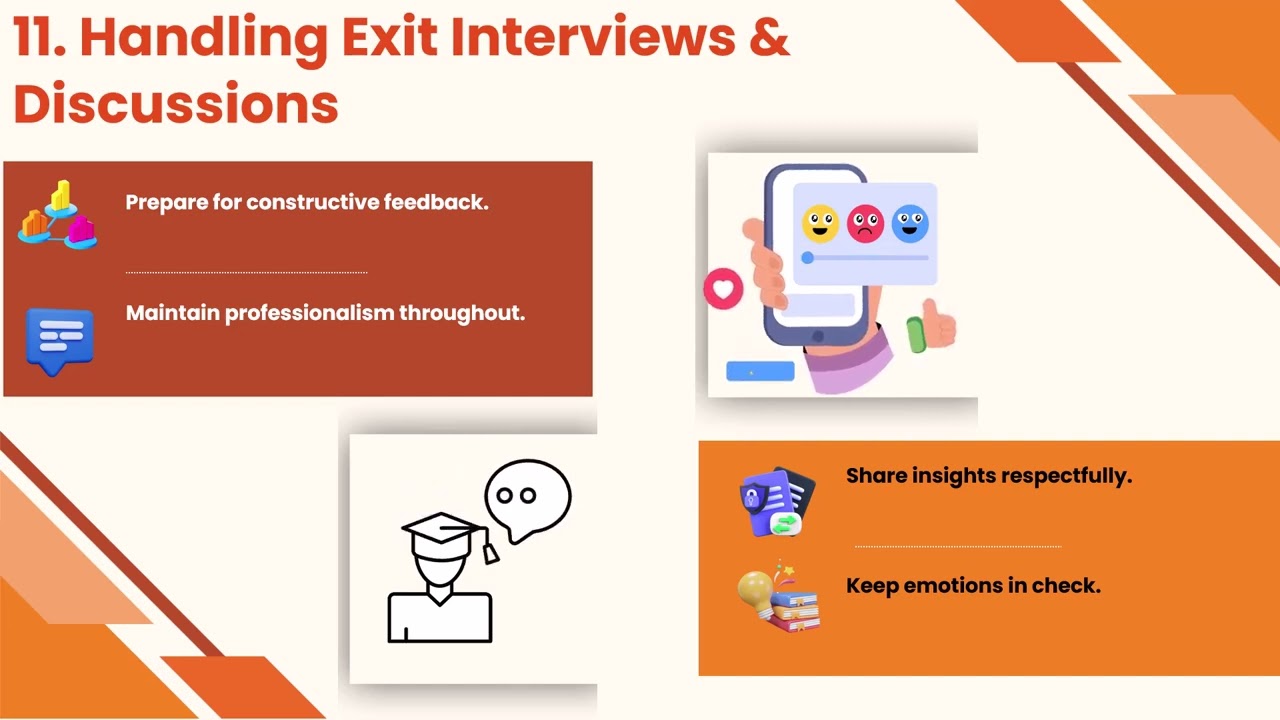 11. Handling Exit Interviews & Discussions

Prepare for constructive feedback.

Maintain professionalism throughout.

Share insights respectfully.

Keep emotions in check.